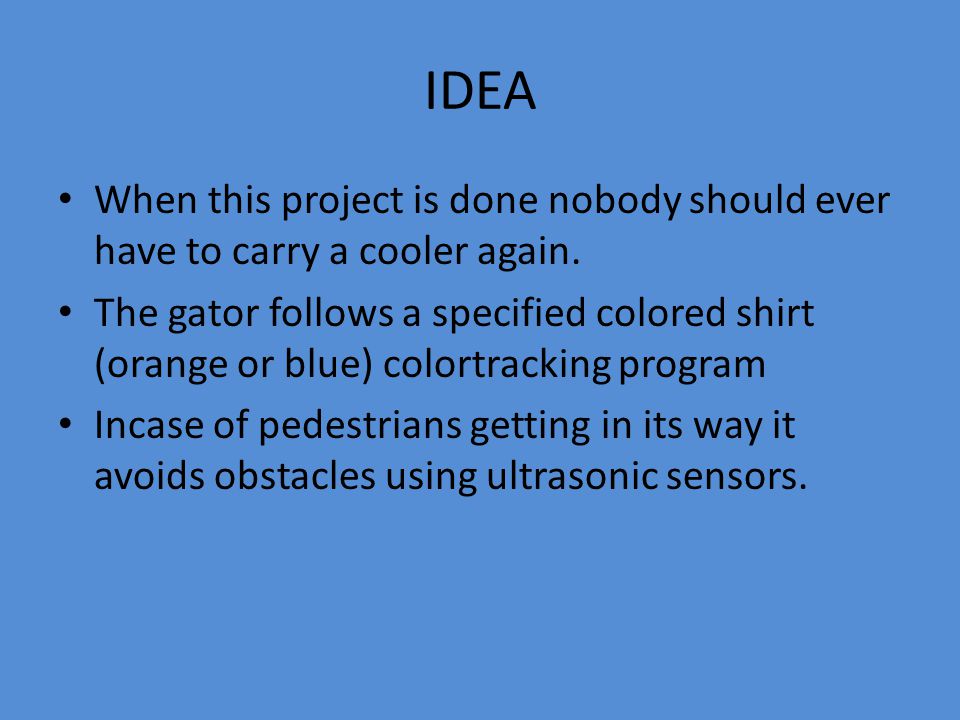 IDEA

• When this project is done nobody should ever have to carry a cooler again.

• The gator follows a specified colored shirt (orange or blue) colortracking program

• Incase of pedestrians getting in its way it avoids obstacles using ultrasonic sensors.